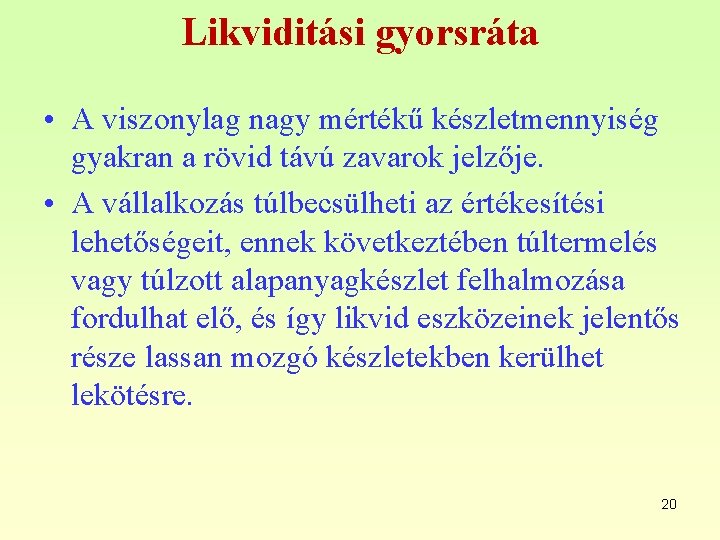 Likviditási gyorsráta

• A viszonylag nagy mértékű készletmennyiség gyakran a rövid távú zavarok jelzője.

• A vállalkozás túlbecsülheti az értékesítési lehetőségeit, ennek következtében túltermelés vagy túlzott alapanyagkészlet felhalmozása fordulhat elő, és így likvid eszközeinek jelentős része lassan mozgó készletekben kerülhet lekötésre.

20